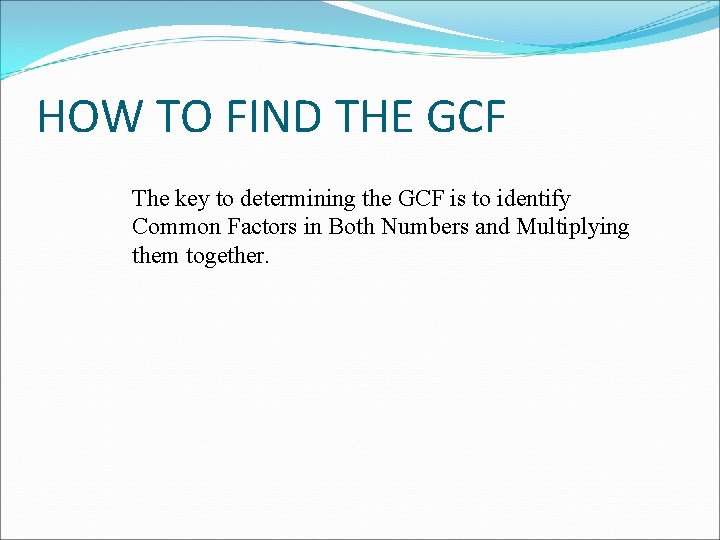 HOW TO FIND THE GCF

The key to determining the GCF is to identify Common Factors in Both Numbers and Multiplying them together.